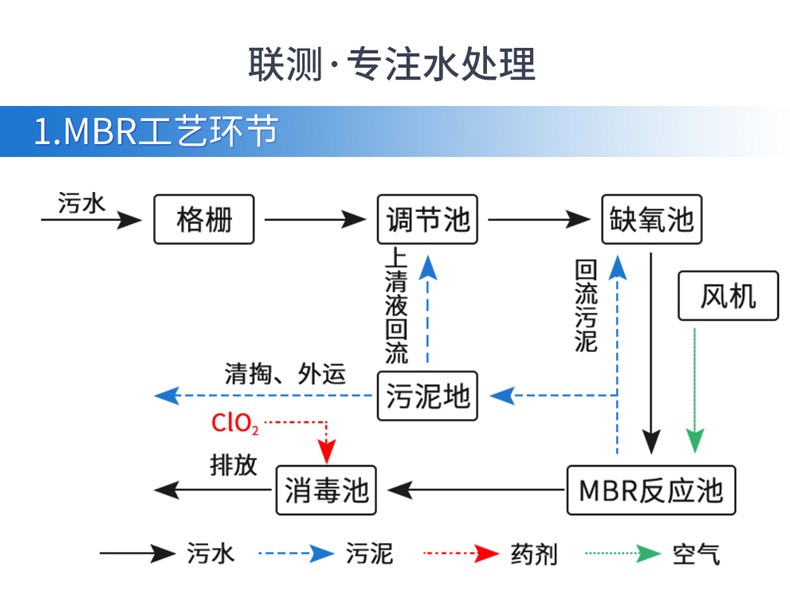 联测·专注水处理

1.MBR工艺环节

污水
格栅
调节池
缺氧池
上清液回流
回流污泥
风机
清掏、外运
污泥地
$ClO_2$
排放
消毒池
MBR反应池

污水 污泥 药剂 空气